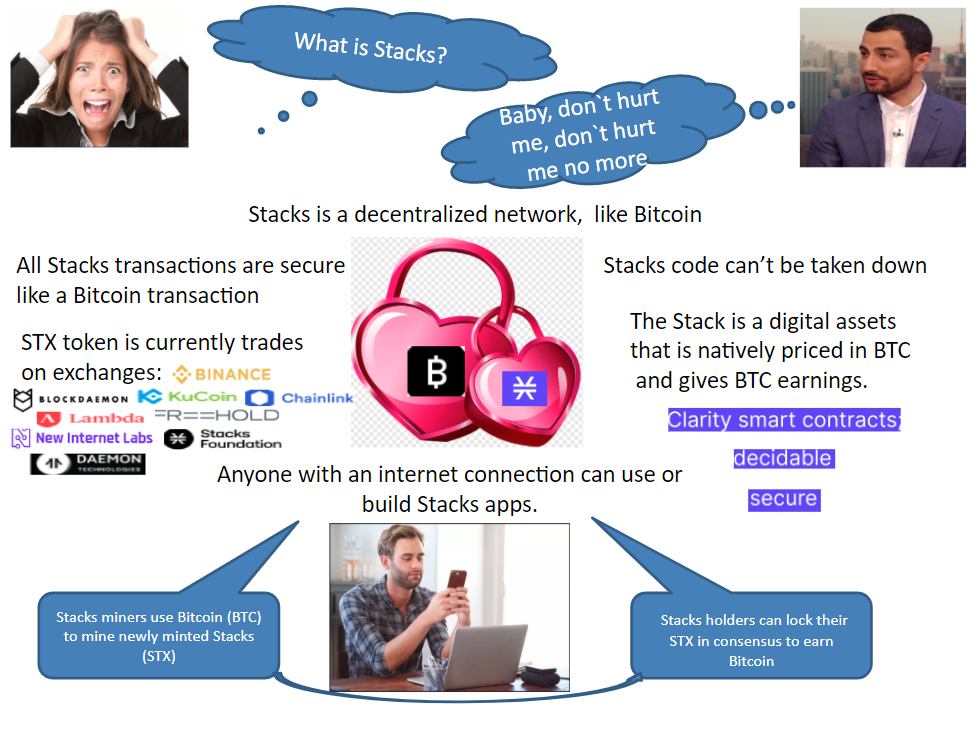 What is Stacks?

Baby, don`t hurt me, don`t hurt me no more

Stacks is a decentralized network, like Bitcoin

All Stacks transactions are secure like a Bitcoin transaction

STX token is currently trades on exchanges: BINANCE

BLOCKDAEMON KuCoin Chainlink Lambda FREEHOLD New Internet Labs Stacks Foundation DAEMON TECHNOLOGIES

Stacks code can't be taken down

The Stack is a digital assets that is natively priced in BTC and gives BTC earnings.

Clarity smart contracts:

decidable

secure

Anyone with an internet connection can use or build Stacks apps.

Stacks miners use Bitcoin (BTC) to mine newly minted Stacks (STX)

Stacks holders can lock their STX in consensus to earn Bitcoin